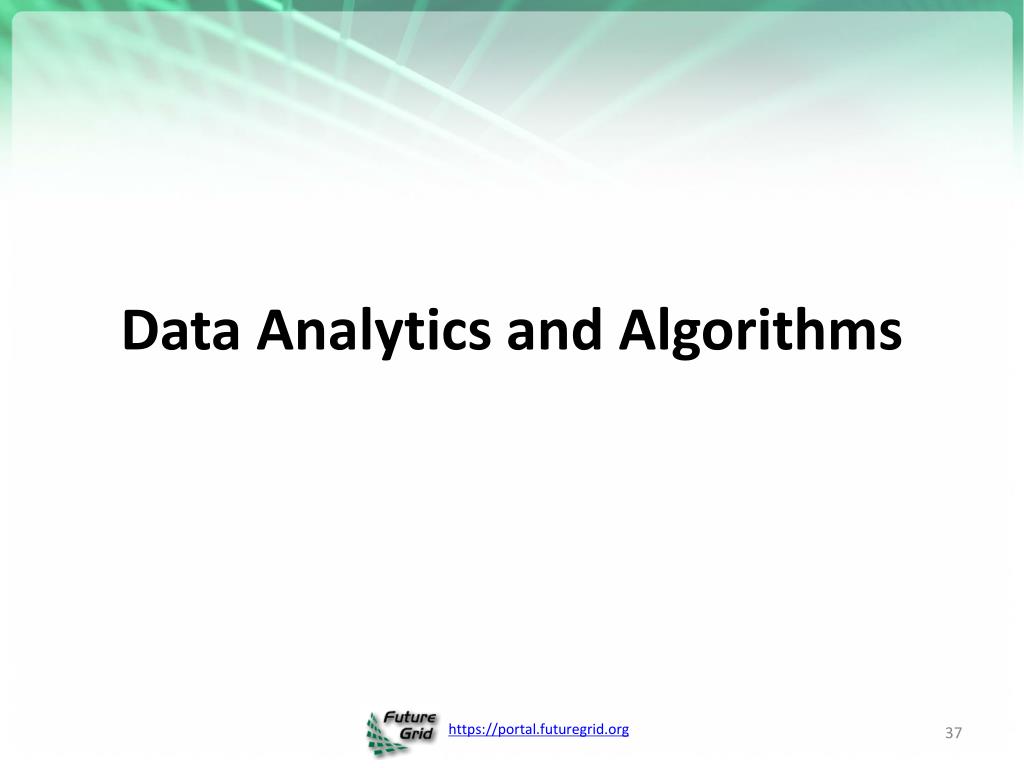 Data Analytics and Algorithms

Future Grid

https://portal.futuregrid.org

37